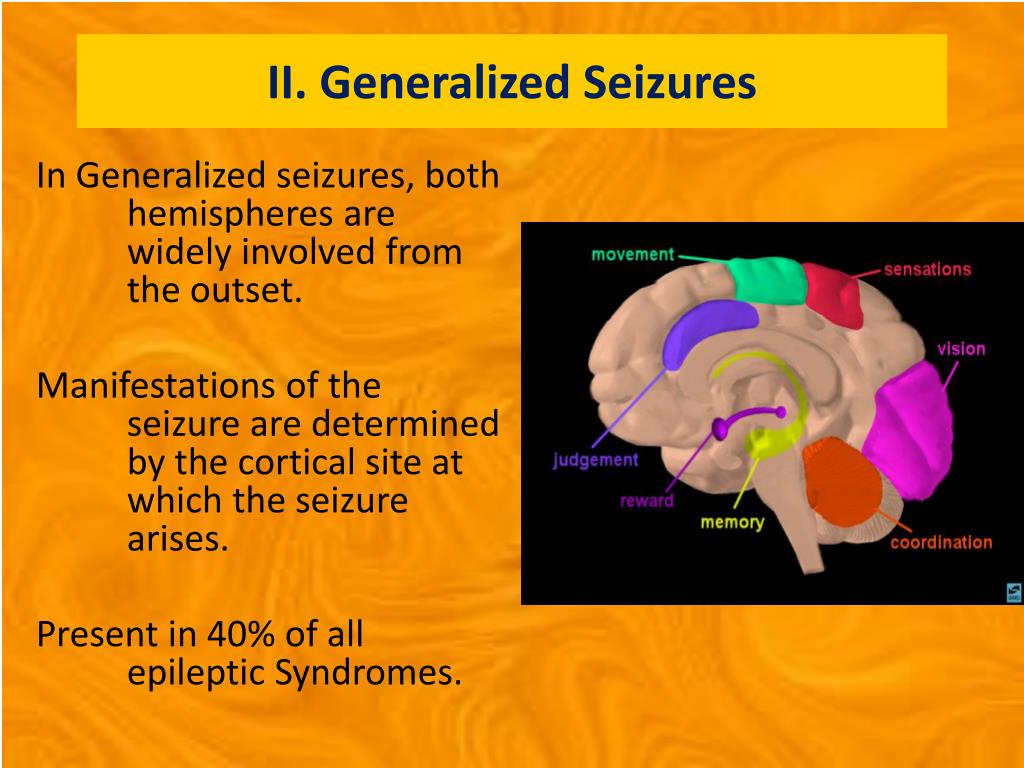 II. Generalized Seizures

In Generalized seizures, both hemispheres are widely involved from the outset.

Manifestations of the seizure are determined by the cortical site at which the seizure arises.

Present in 40% of all epileptic Syndromes.

movement
sensations
vision
judgement
reward
memory
coordination